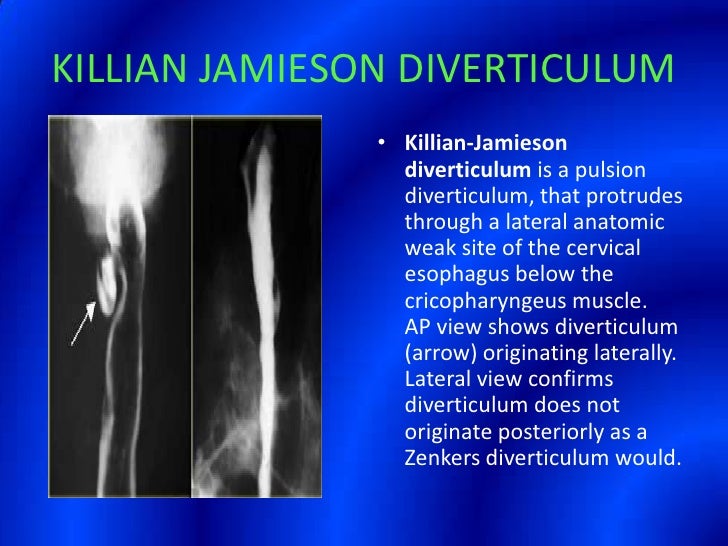 KILLIAN JAMIESON DIVERTICULUM

• Killian-Jamieson diverticulum is a pulsion diverticulum, that protrudes through a lateral anatomic weak site of the cervical esophagus below the cricopharyngeus muscle. AP view shows diverticulum (arrow) originating laterally. Lateral view confirms diverticulum does not originate posteriorly as a Zenkers diverticulum would.